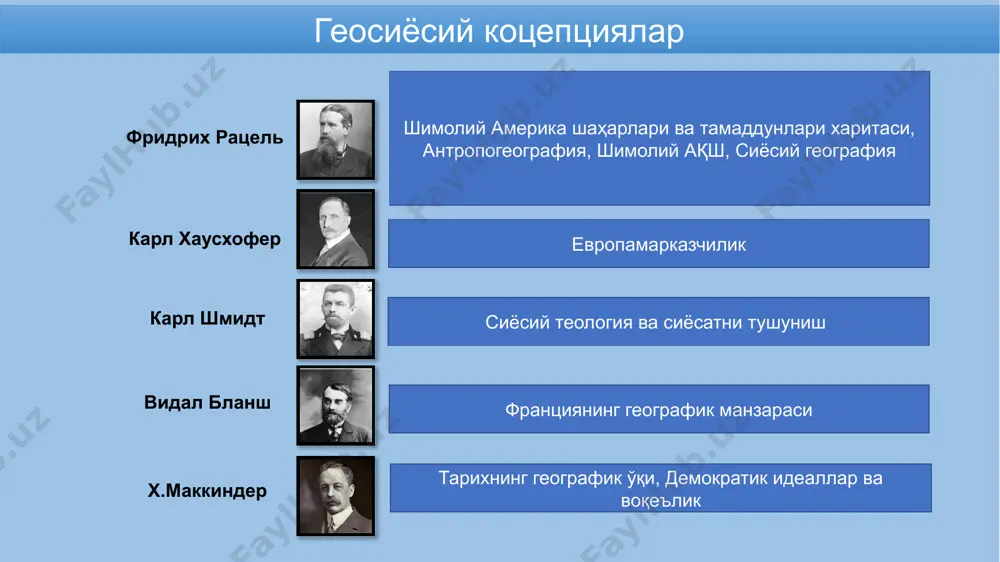 Геосиёсий коцепциялар

Фридрих Рацель

Шимолий Америка шаҳарлари ва тамаддунлари харитаси, Антропогеография, Шимолий АҚШ, Сиёсий география

Карл Хаусхофер

Европамарказчилик

Карл Шмидт

Сиёсий теология ва сиёсатни тушуниш

Видал Бланш

Франциянинг географик манзараси

Х.Маккиндер

Тарихнинг географик ўқи, Демократик идеаллар ва воқеълик

FaylHub.uz